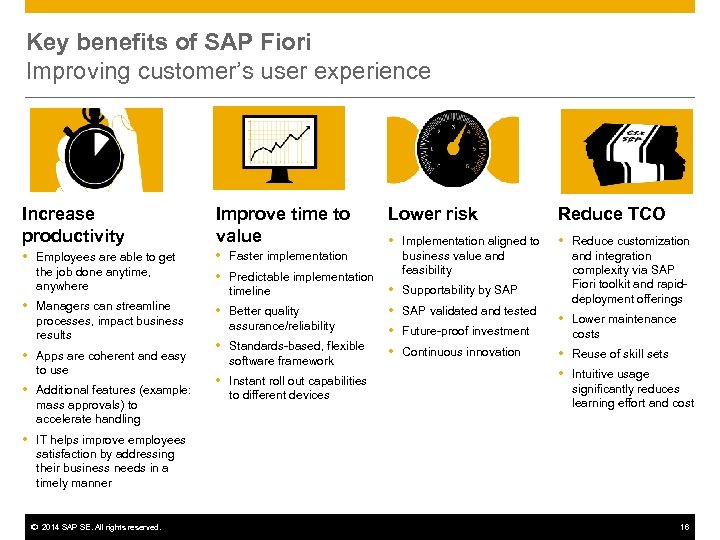 Key benefits of SAP Fiori
Improving customer's user experience

Increase productivity
- Employees are able to get the job done anytime, anywhere
- Managers can streamline processes, impact business results
- Apps are coherent and easy to use
- Additional features (example: mass approvals) to accelerate handling
- IT helps improve employees satisfaction by addressing their business needs in a timely manner

Improve time to value
- Faster implementation
- Predictable implementation timeline
- Better quality assurance/reliability
- Standards-based, flexible software framework
- Instant roll out capabilities to different devices

Lower risk
- Implementation aligned to business value and feasibility
- Supportability by SAP
- SAP validated and tested
- Future-proof investment
- Continuous innovation

Reduce TCO
- Reduce customization and integration complexity via SAP Fiori toolkit and rapid-deployment offerings
- Lower maintenance costs
- Reuse of skill sets
- Intuitive usage significantly reduces learning effort and cost

© 2014 SAP SE. All rights reserved. 16